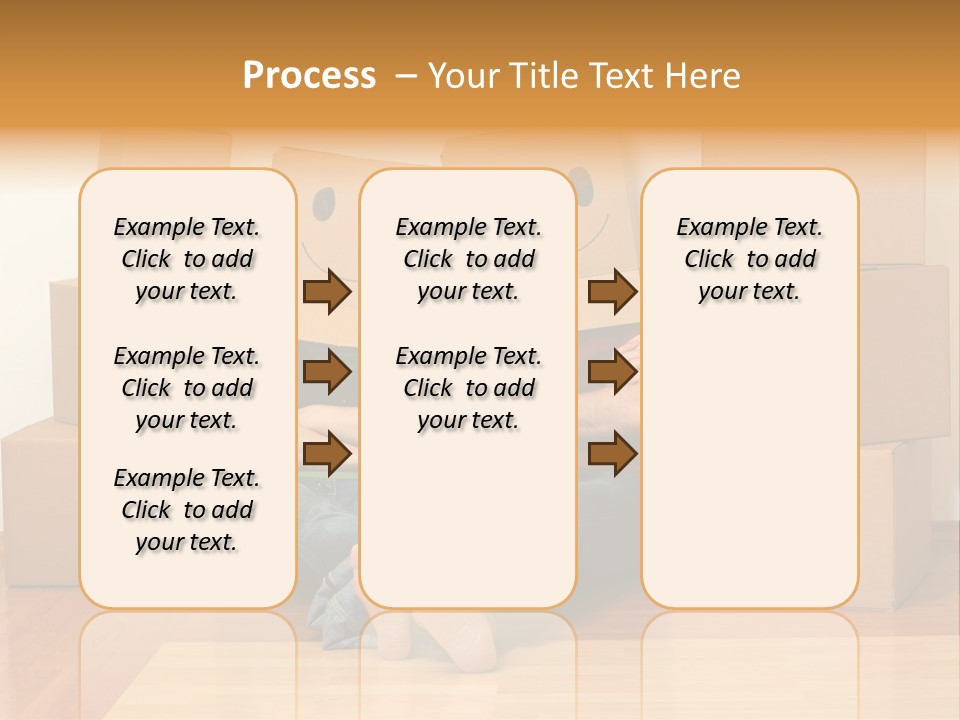 Process – Your Title Text Here

Example Text. Click to add your text.

Example Text. Click to add your text.

Example Text. Click to add your text.

Example Text. Click to add your text.

Example Text. Click to add your text.

Example Text. Click to add your text.